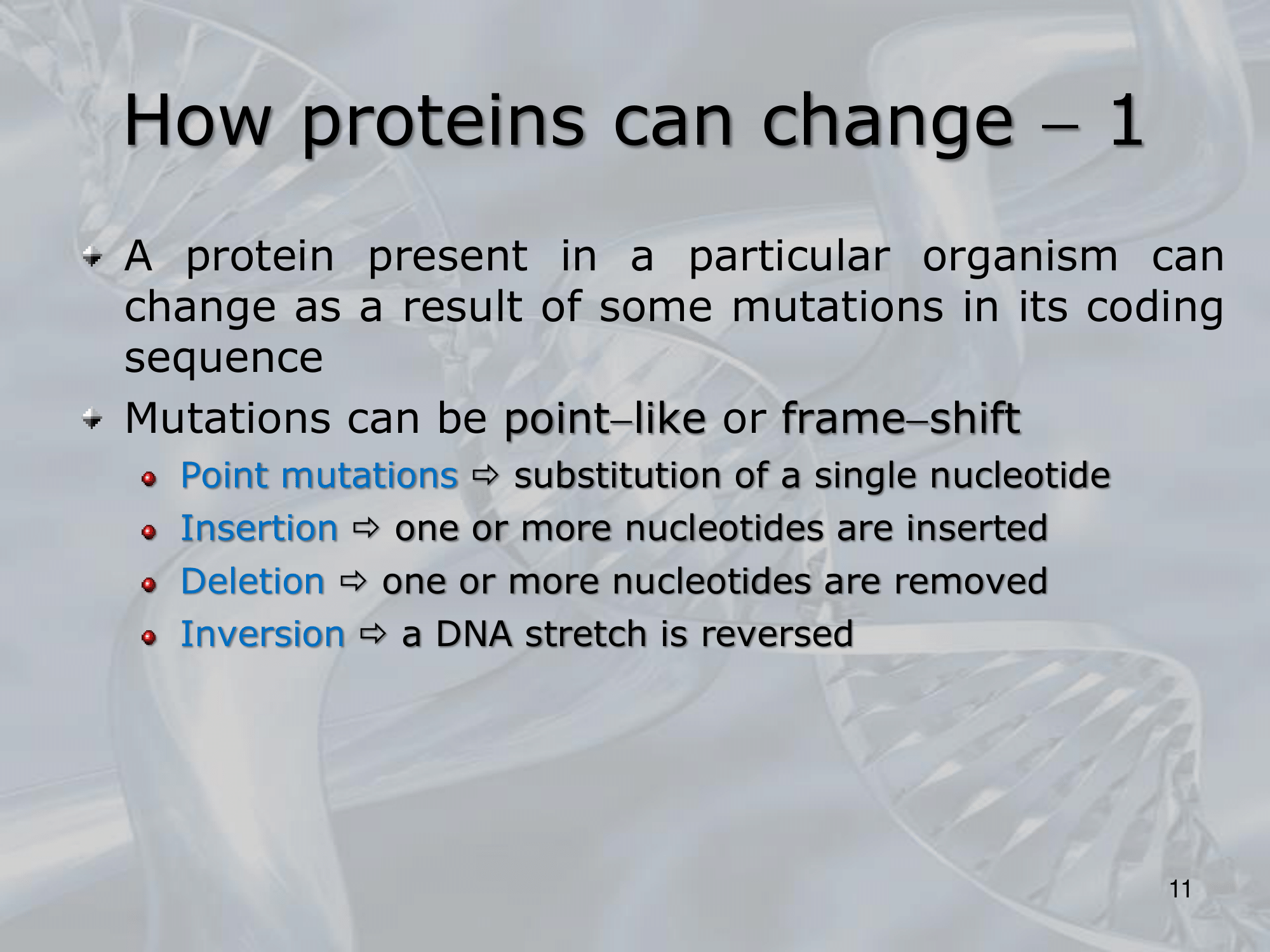 How proteins can change – 1

A protein present in a particular organism can change as a result of some mutations in its coding sequence

Mutations can be point–like or frame–shift

Point mutations ⇨ substitution of a single nucleotide

Insertion ⇨ one or more nucleotides are inserted

Deletion ⇨ one or more nucleotides are removed

Inversion ⇨ a DNA stretch is reversed

11